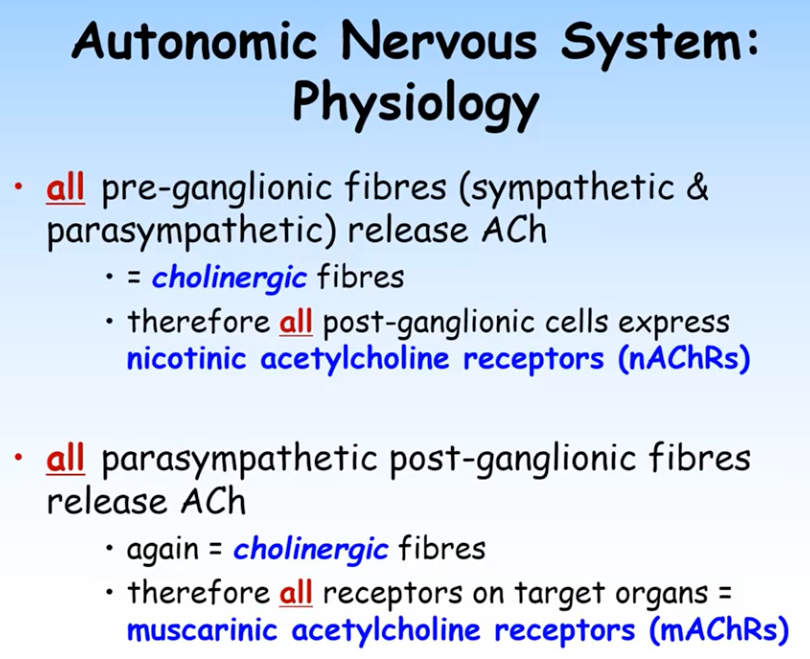 Autonomic Nervous System: Physiology

• all pre-ganglionic fibres (sympathetic & parasympathetic) release ACh
  • = cholinergic fibres
  • therefore all post-ganglionic cells express nicotinic acetylcholine receptors (nAChRs)

• all parasympathetic post-ganglionic fibres release ACh
  • again = cholinergic fibres
  • therefore all receptors on target organs = muscarinic acetylcholine receptors (mAChRs)